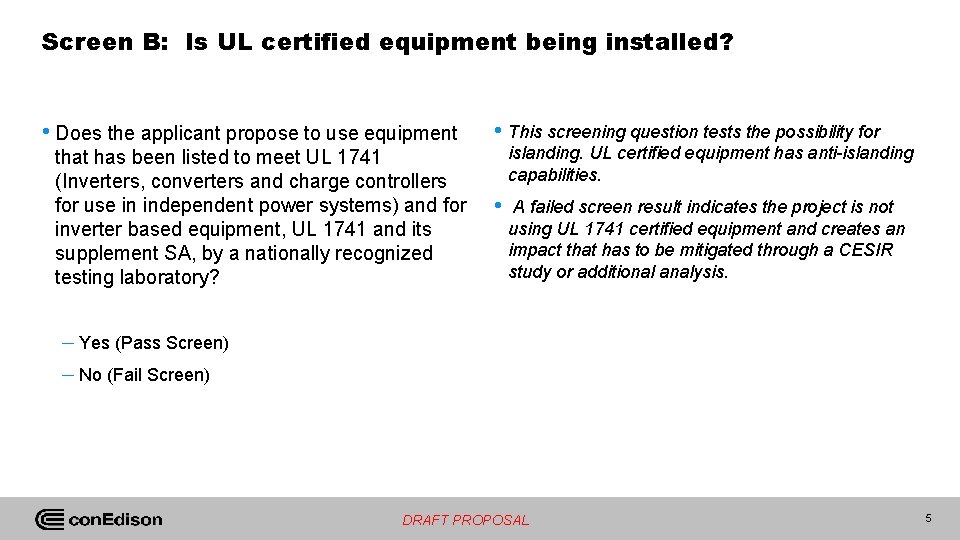 Screen B: Is UL certified equipment being installed?

• Does the applicant propose to use equipment that has been listed to meet UL 1741 (Inverters, converters and charge controllers for use in independent power systems) and for inverter based equipment, UL 1741 and its supplement SA, by a nationally recognized testing laboratory?

– Yes (Pass Screen)

– No (Fail Screen)

• This screening question tests the possibility for islanding. UL certified equipment has anti-islanding capabilities.

• A failed screen result indicates the project is not using UL 1741 certified equipment and creates an impact that has to be mitigated through a CESIR study or additional analysis.

conEdison

DRAFT PROPOSAL

5